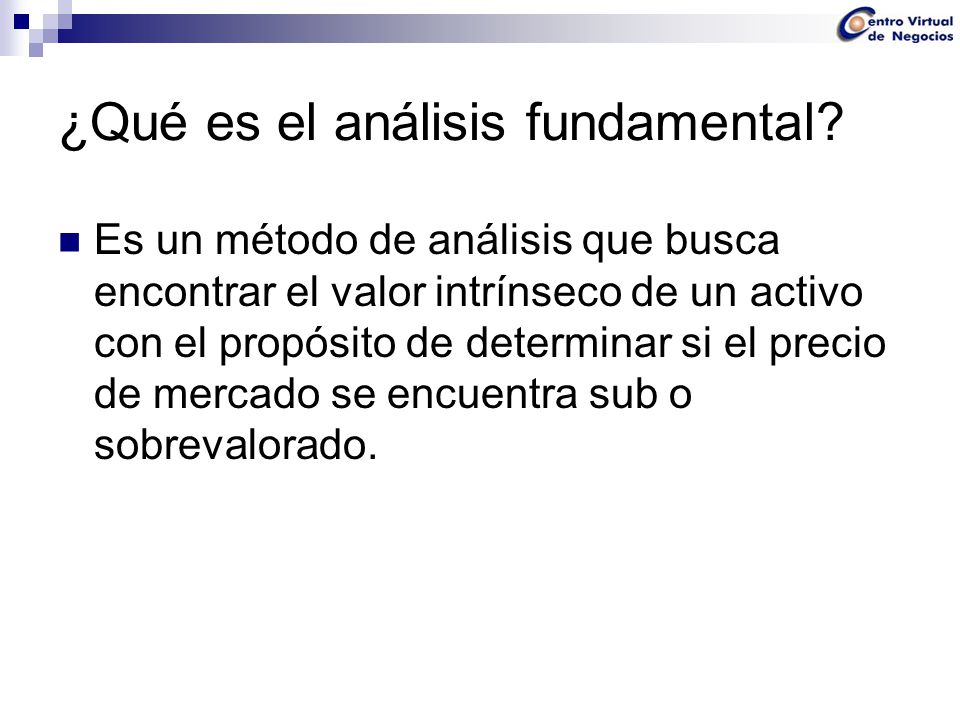 Centro Virtual de Negocios

¿Qué es el análisis fundamental?

Es un método de análisis que busca encontrar el valor intrínseco de un activo con el propósito de determinar si el precio de mercado se encuentra sub o sobrevalorado.